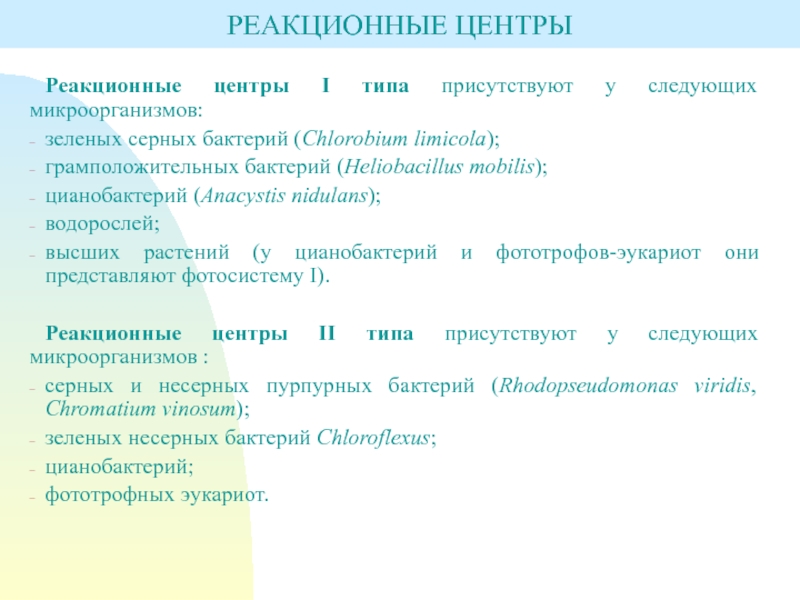 РЕАКЦИОННЫЕ ЦЕНТРЫ

Реакционные центры I типа присутствуют у следующих микроорганизмов:

– зеленых серных бактерий (Chlorobium limicola);
– грамположительных бактерий (Heliobacillus mobilis);
– цианобактерий (Anacystis nidulans);
– водорослей;
– высших растений (у цианобактерий и фототрофов-эукариот они представляют фотосистему I).

Реакционные центры II типа присутствуют у следующих микроорганизмов :

– серных и несерных пурпурных бактерий (Rhodopseudomonas viridis, Chromatium vinosum);
– зеленых несерных бактерий Chloroflexus;
– цианобактерий;
– фототрофных эукариот.